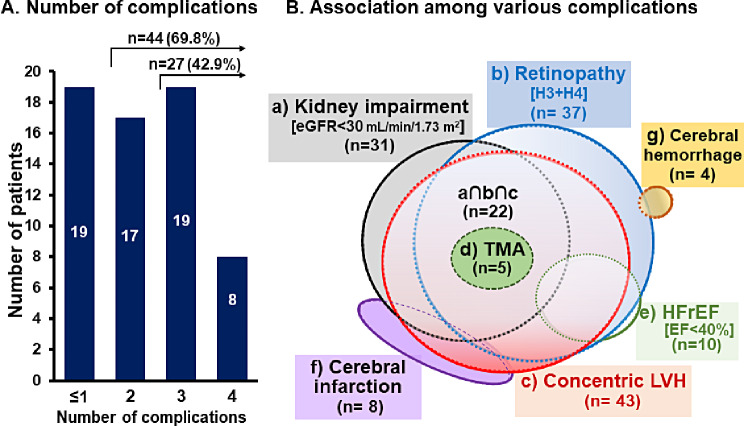 A. Number of complications

n=44 (69.8%)

n=27 (42.9%)

Number of patients

20
18
16
14
12
10
8
6
4
2
0

19
17
19
8

≤1
2
3
4

Number of complications

B. Association among various complications

a) Kidney impairment
[eGFR<30 mL/min/1.73 m$^2$]
(n=31)

b) Retinopathy
[H3+H4]
(n= 37)

g) Cerebral hemorrhage
(n= 4)

a∩b∩c
(n=22)

d) TMA
(n=5)

e) HFrEF
[EF<40%]
(n=10)

f) Cerebral infarction
(n= 8)

c) Concentric LVH
(n= 43)